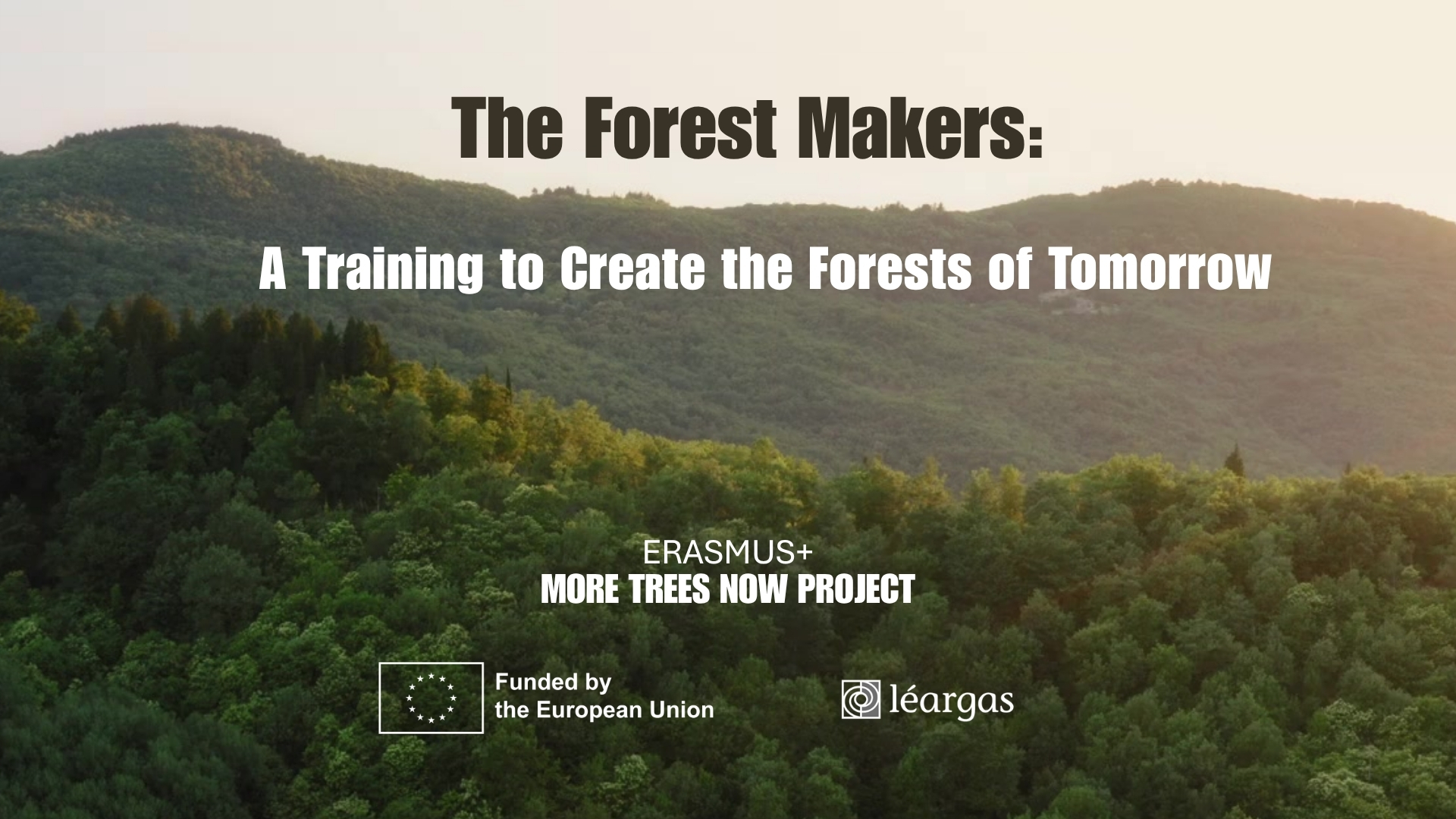 The Forest Makers:

A Training to Create the Forests of Tomorrow

ERASMUS+
MORE TREES NOW PROJECT

Funded by
the European Union

léargas